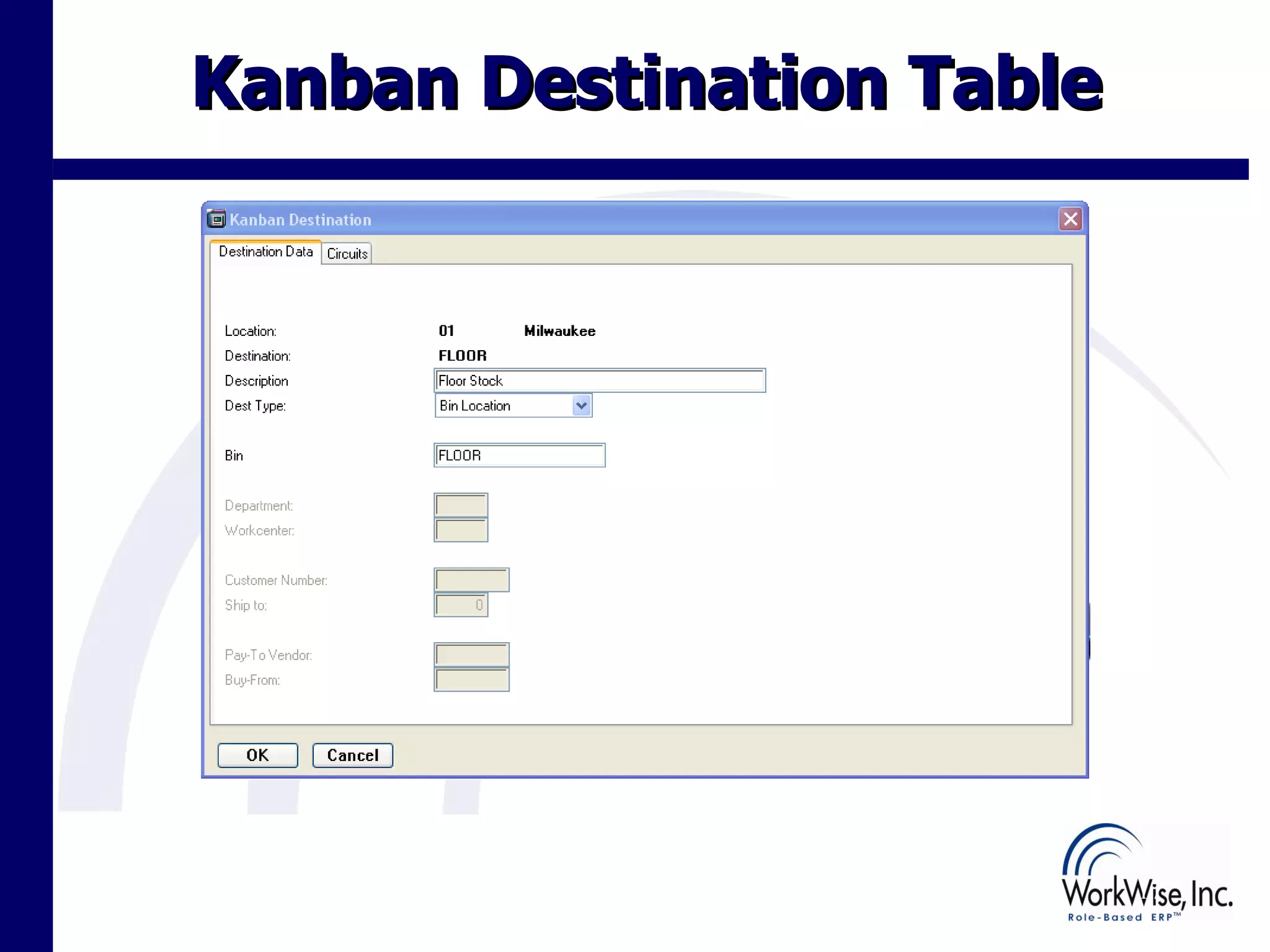 Kanban Destination Table

Kanban Destination

Destination Data
Circuits

Location: 01 Milwaukee
Destination: FLOOR
Description Floor Stock
Dest Type: Bin Location
Bin FLOOR
Department:
Workcenter:
Customer Number:
Ship to: 0
Pay-To Vendor:
Buy-From:

OK
Cancel

WorkWise, Inc.
Role-Based ERP™